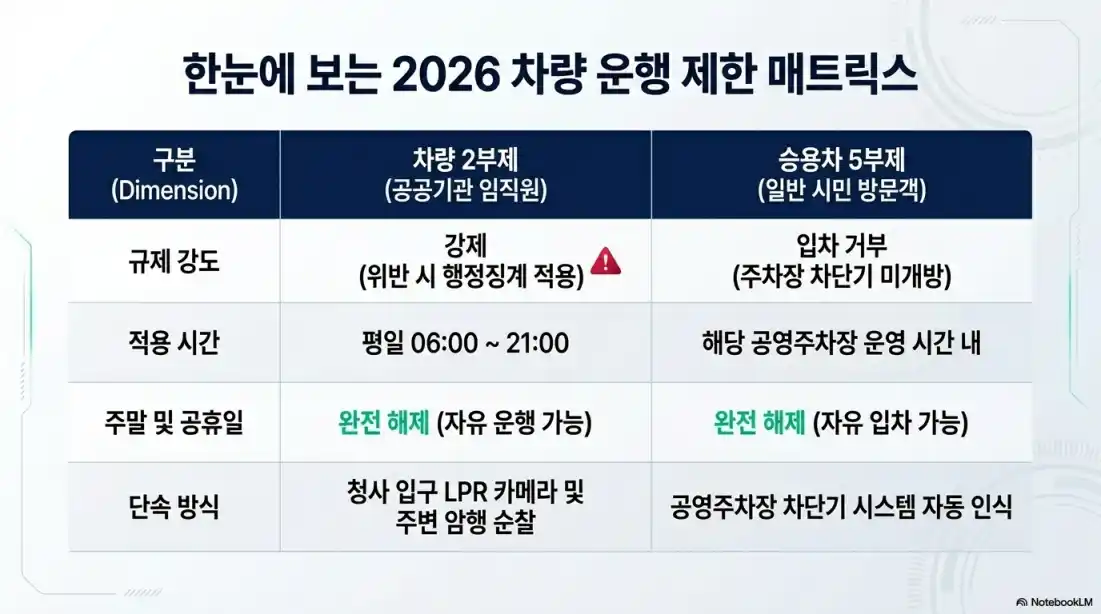 한눈에 보는 2026 차량 운행 제한 매트릭스

| 구분 (Dimension) | 차량 2부제 (공공기관 임직원) | 승용차 5부제 (일반 시민 방문객) |
|---|---|---|
| 규제 강도 | 강제 (위반 시 행정징계 적용) | 입차 거부 (주차장 차단기 미개방) |
| 적용 시간 | 평일 06:00 ~ 21:00 | 해당 공영주차장 운영 시간 내 |
| 주말 및 공휴일 | 완전 해제 (자유 운행 가능) | 완전 해제 (자유 입차 가능) |
| 단속 방식 | 청사 입구 LPR 카메라 및 주변 암행 순찰 | 공영주차장 차단기 시스템 자동 인식 |

NotebookLM